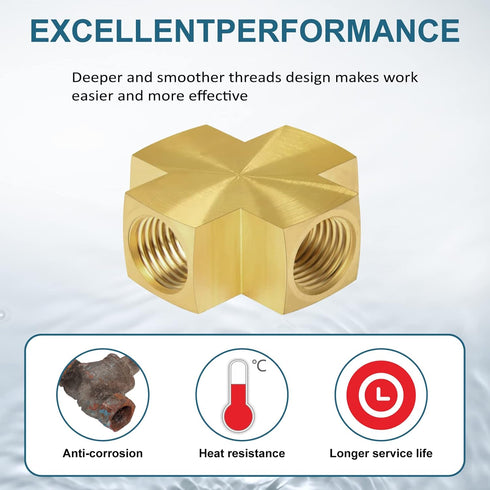 EXCELLENTPERFORMANCE

Deeper and smoother threads design makes work easier and more effective

°C

Anti-corrosion

Heat resistance

Longer service life